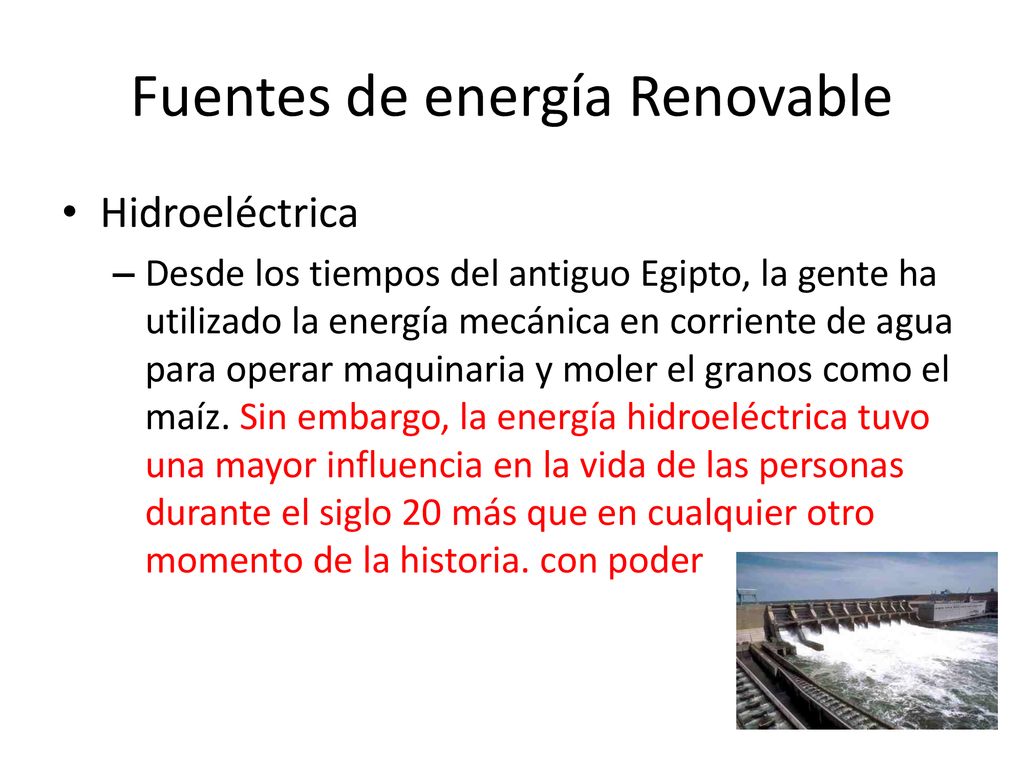 Fuentes de energía Renovable

• Hidroeléctrica

– Desde los tiempos del antiguo Egipto, la gente ha utilizado la energía mecánica en corriente de agua para operar maquinaria y moler el granos como el maíz. Sin embargo, la energía hidroeléctrica tuvo una mayor influencia en la vida de las personas durante el siglo 20 más que en cualquier otro momento de la historia. con poder